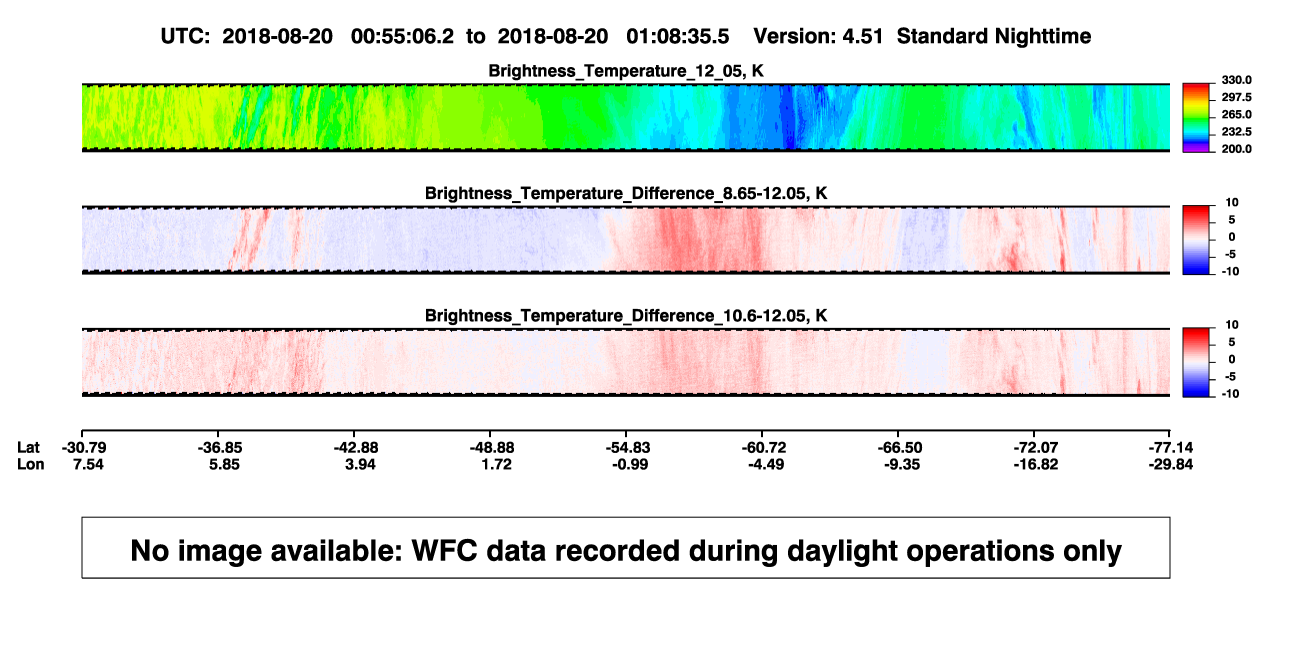 UTC: 2018-08-20 00:55:06.2 to 2018-08-20 01:08:35.5 Version: 4.51 Standard Nighttime

Brightness_Temperature_12_05, K

330.0
297.5
265.0
232.5
200.0

Brightness_Temperature_Difference_8.65-12.05, K

10
5
0
-5
-10

Brightness_Temperature_Difference_10.6-12.05, K

10
5
0
-5
-10

| Lat | -30.79 | -36.85 | -42.88 | -48.88 | -54.83 | -60.72 | -66.50 | -72.07 | -77.14 |
|---|---|---|---|---|---|---|---|---|---|
| Lon | 7.54 | 5.85 | 3.94 | 1.72 | -0.99 | -4.49 | -9.35 | -16.82 | -29.84 |

No image available: WFC data recorded during daylight operations only